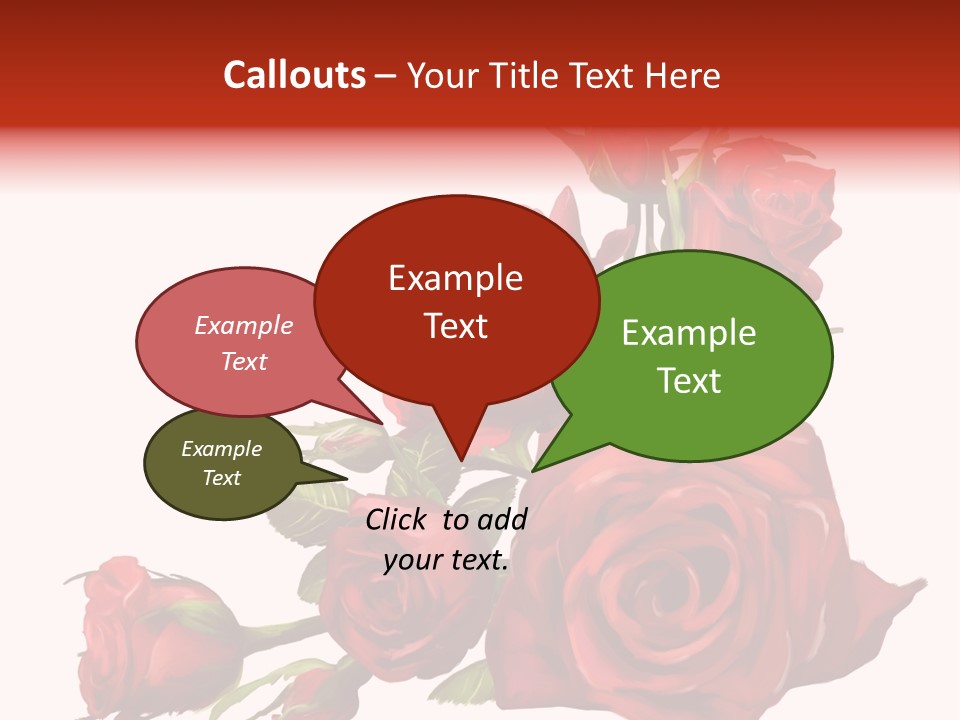 Callouts – Your Title Text Here

Example Text

Example Text

Example Text

Example Text

Click to add your text.